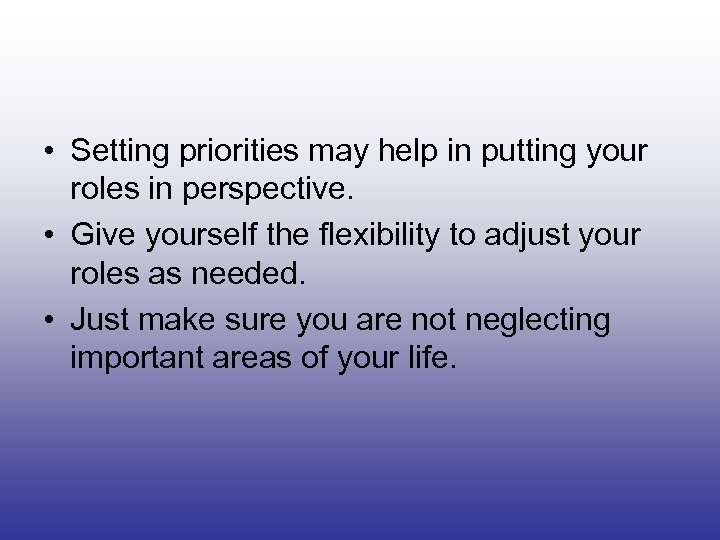 • Setting priorities may help in putting your roles in perspective.
• Give yourself the flexibility to adjust your roles as needed.
• Just make sure you are not neglecting important areas of your life.